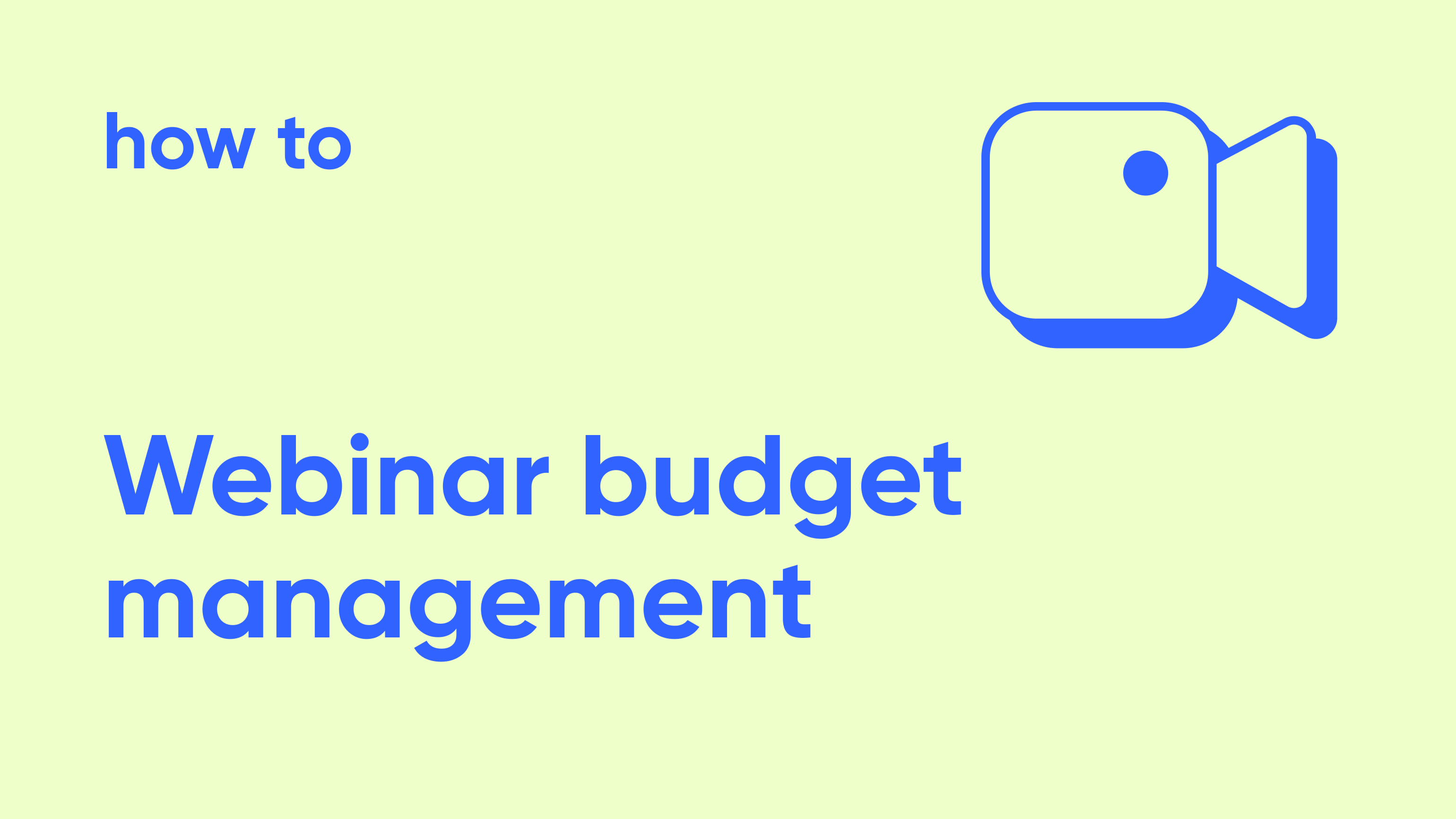 how to

Webinar budget management